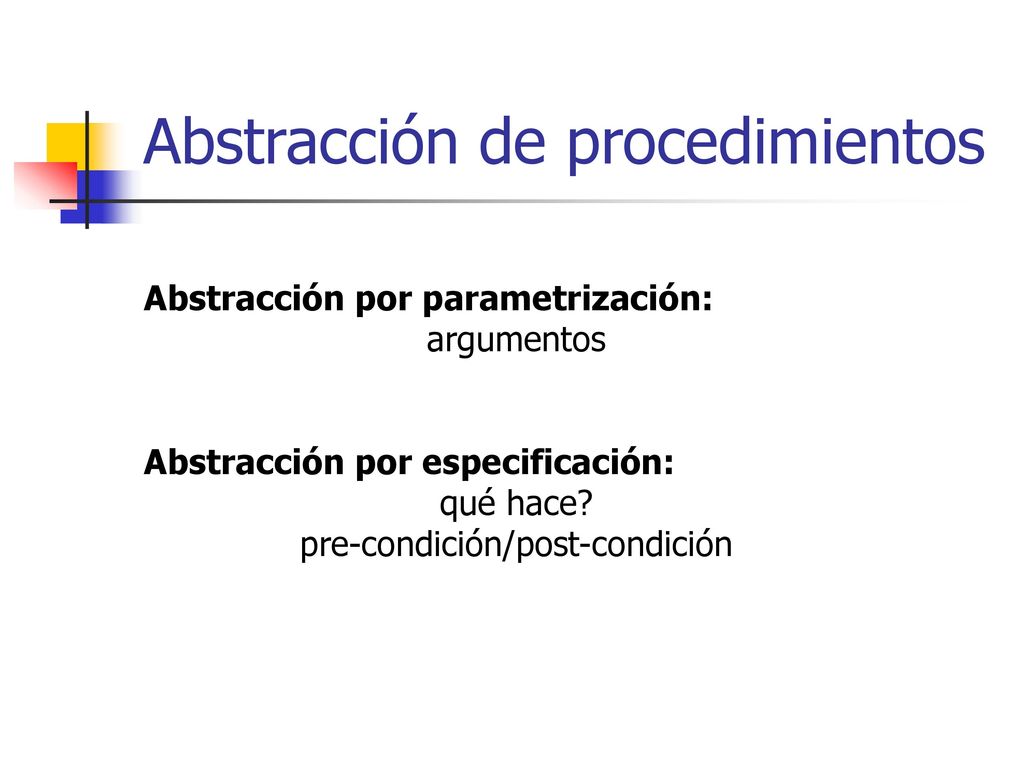 Abstracción de procedimientos

Abstracción por parametrización:
argumentos

Abstracción por especificación:
qué hace?
pre-condición/post-condición